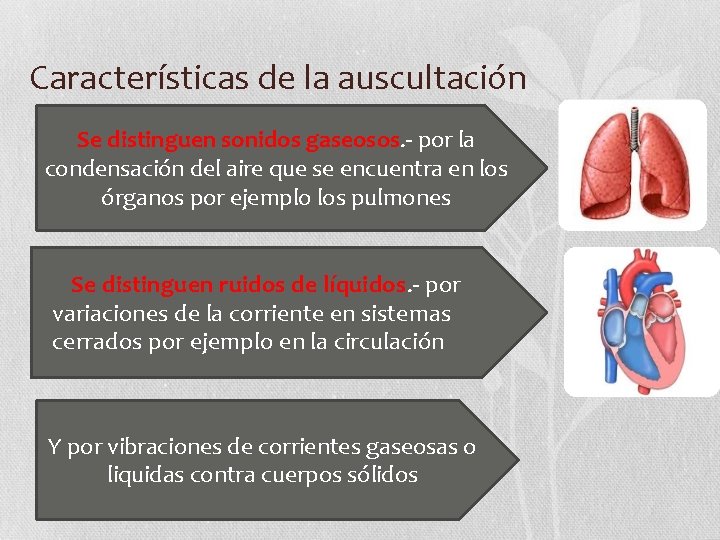 Características de la auscultación

Se distinguen sonidos gaseosos.- por la condensación del aire que se encuentra en los órganos por ejemplo los pulmones

Se distinguen ruidos de líquidos.- por variaciones de la corriente en sistemas cerrados por ejemplo en la circulación

Y por vibraciones de corrientes gaseosas o liquidas contra cuerpos sólidos